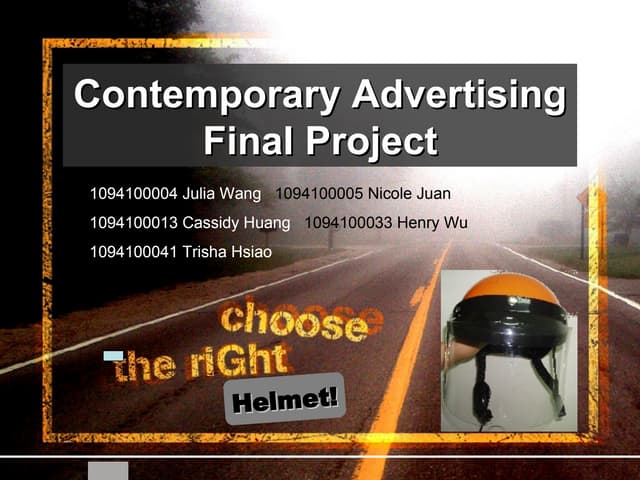 Contemporary Advertising Final Project

1094100004 Julia Wang 1094100005 Nicole Juan

1094100013 Cassidy Huang 1094100033 Henry Wu

1094100041 Trisha Hsiao

choose the riGht Helmet!